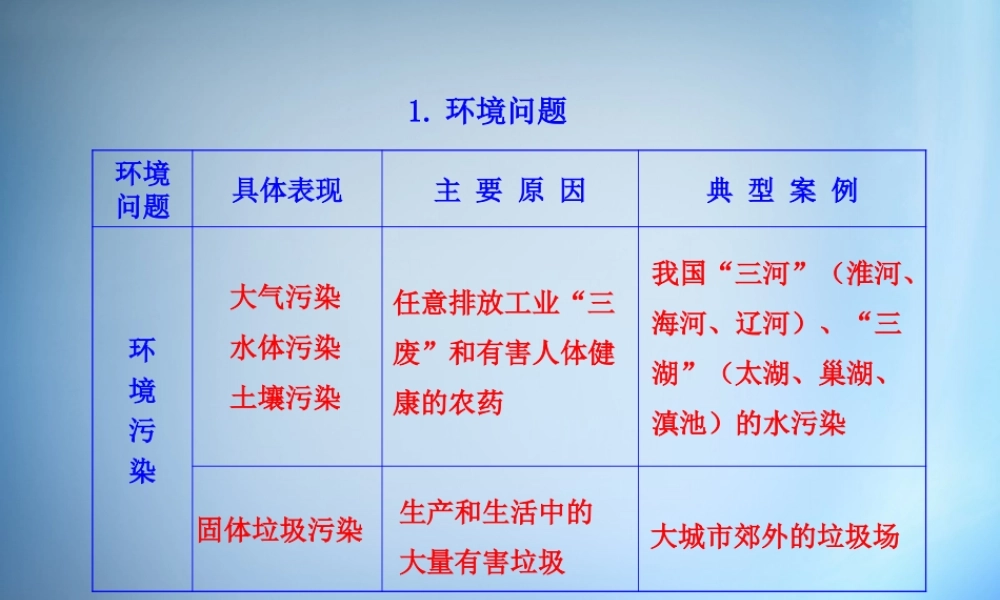 1. 环境问题

| 环境问题 | 具体表现 | 主 要 原 因 | 典 型 案 例 |
|---|---|---|---|
| 环境污染 | 大气污染 水体污染 土壤污染 | 任意排放工业“三废”和有害人体健康的农药 | 我国“三河”（淮河、海河、辽河）、“三湖”（太湖、巢湖、滇池）的水污染 |
| | 固体垃圾污染 | 生产和生活中的大量有害垃圾 | 大城市郊外的垃圾场 |